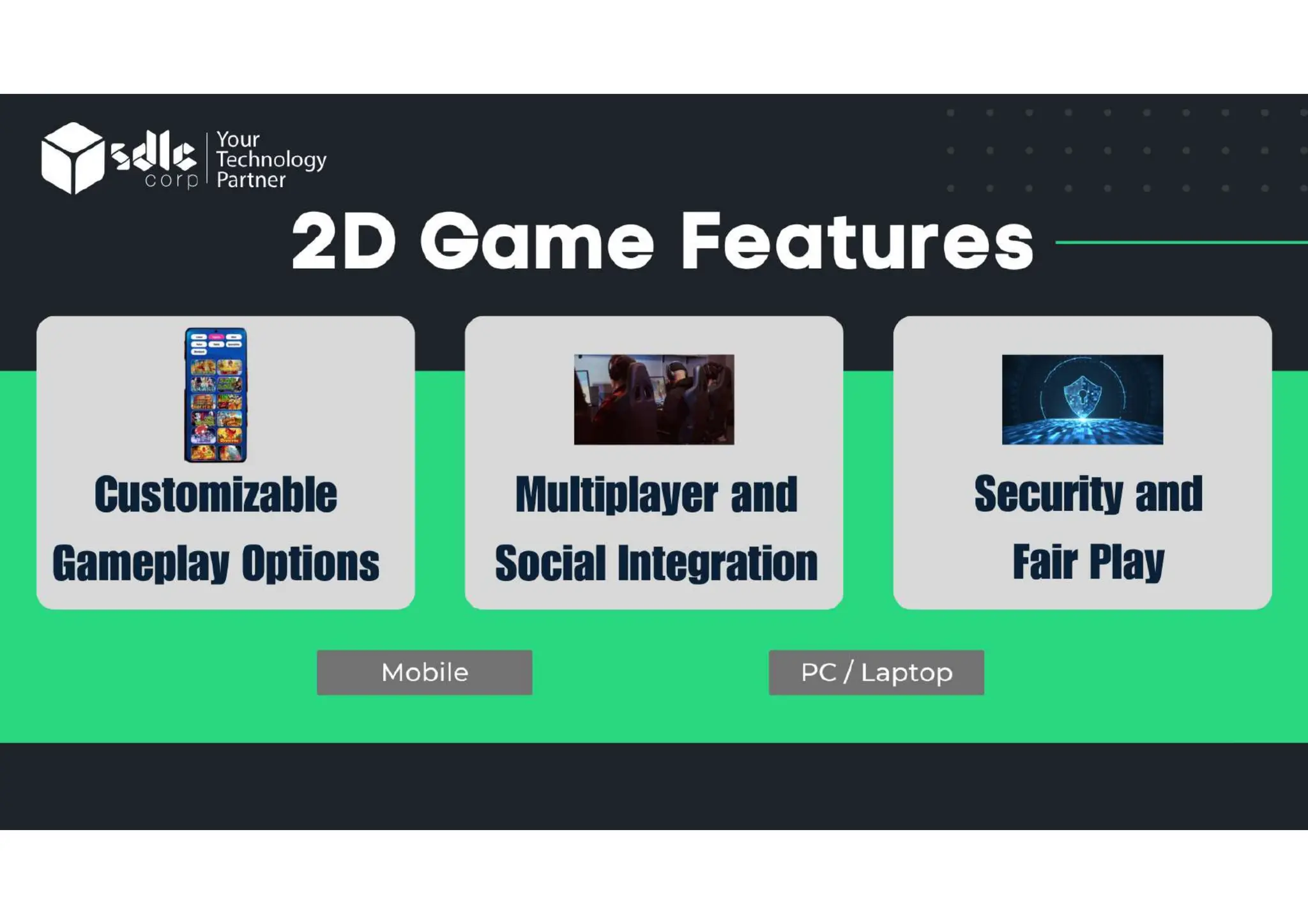 sdlc corp
Your Technology Partner

2D Game Features

Customizable Gameplay Options

Multiplayer and Social Integration

Security and Fair Play

Mobile

PC / Laptop